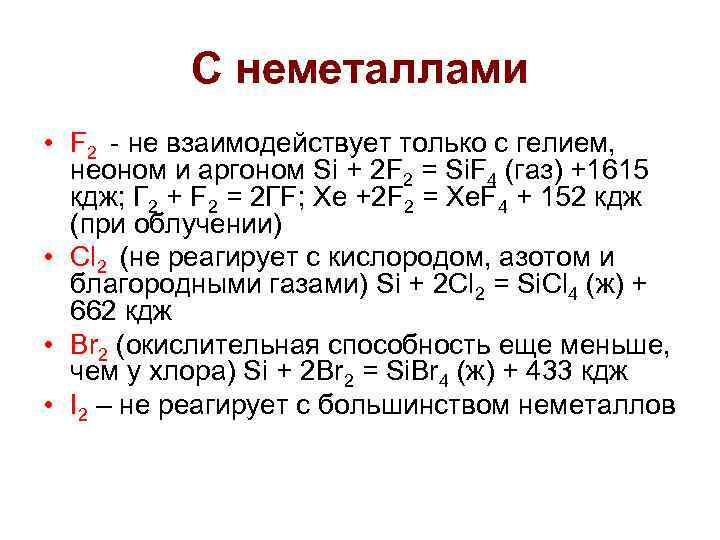 С неметаллами

• $F_2$ - не взаимодействует только с гелием, неоном и аргоном $Si + 2F_2 = SiF_4$ (газ) +1615 кдж; $Г_2 + F_2 = 2ГF$; $Xe + 2F_2 = XeF_4$ + 152 кдж (при облучении)
• $Cl_2$ (не реагирует с кислородом, азотом и благородными газами) $Si + 2Cl_2 = SiCl_4$ (ж) + 662 кдж
• $Br_2$ (окислительная способность еще меньше, чем у хлора) $Si + 2Br_2 = SiBr_4$ (ж) + 433 кдж
• $I_2$ – не реагирует с большинством неметаллов